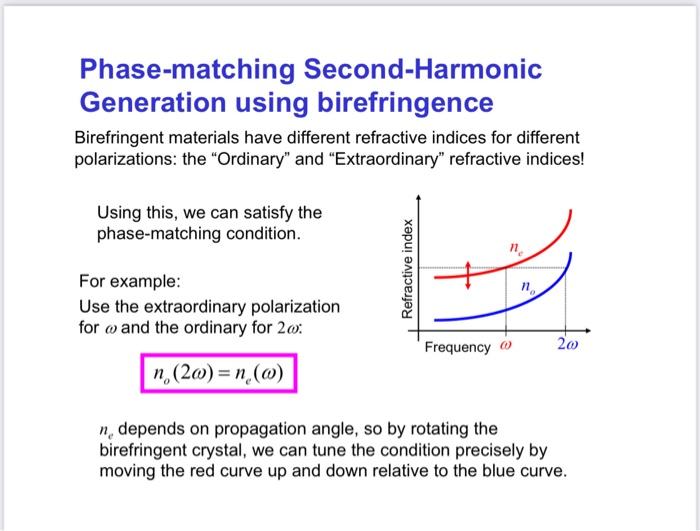 Phase-matching Second-Harmonic Generation using birefringence

Birefringent materials have different refractive indices for different polarizations: the “Ordinary” and “Extraordinary” refractive indices!

Using this, we can satisfy the phase-matching condition.

For example:
Use the extraordinary polarization for $\omega$ and the ordinary for $2\omega$:

$n_o(2\omega) = n_e(\omega)$

Refractive index

$n_e$

$n_o$

Frequency $\omega$ $2\omega$

$n_e$ depends on propagation angle, so by rotating the birefringent crystal, we can tune the condition precisely by moving the red curve up and down relative to the blue curve.